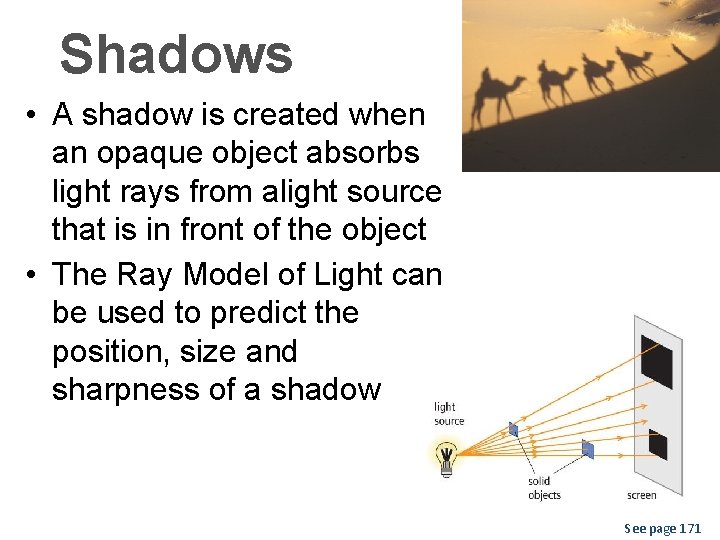 Shadows

• A shadow is created when an opaque object absorbs light rays from alight source that is in front of the object

• The Ray Model of Light can be used to predict the position, size and sharpness of a shadow

light source

solid objects

screen

See page 171